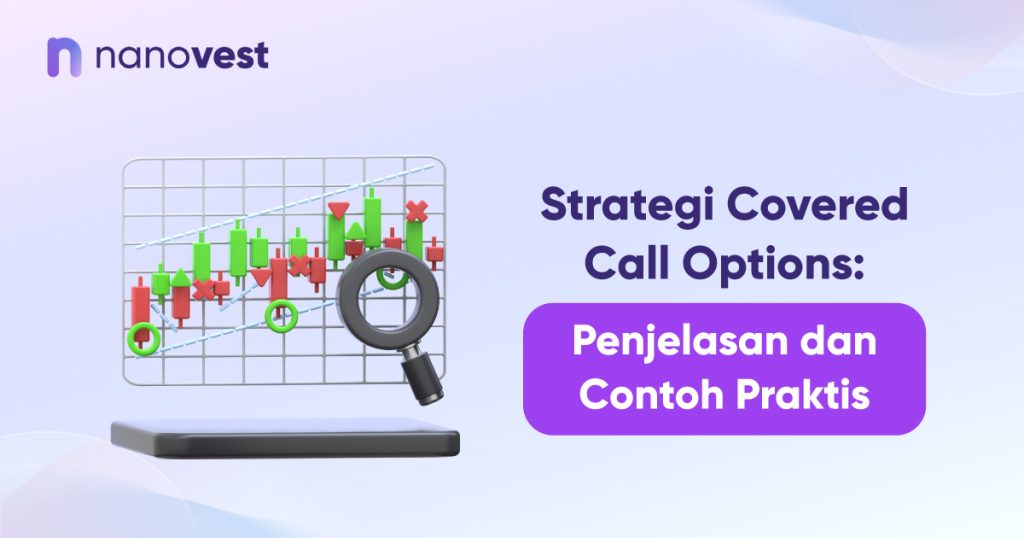 nanovest

Strategi Covered Call Options:

Penjelasan dan Contoh Praktis